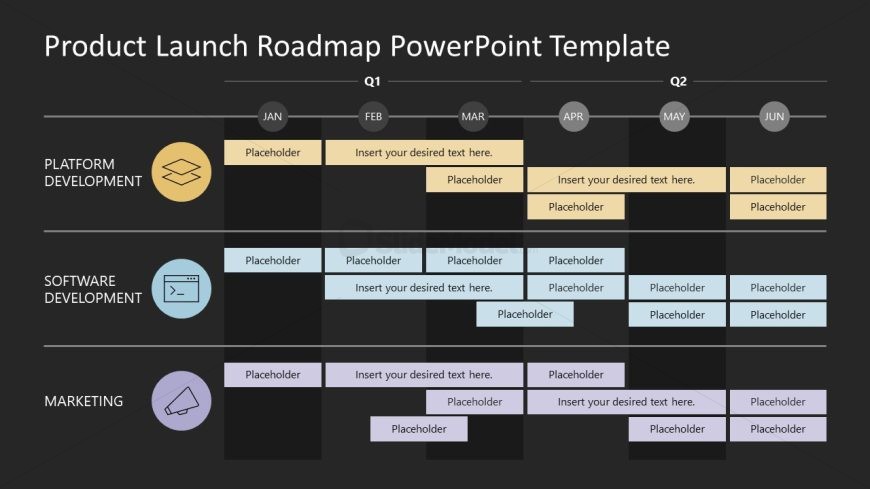 Product Launch Roadmap PowerPoint Template

Q1

Q2

JAN FEB MAR APR MAY JUN

PLATFORM DEVELOPMENT

Placeholder
Insert your desired text here.
Placeholder
Insert your desired text here.
Placeholder
Placeholder
Placeholder

SOFTWARE DEVELOPMENT

Placeholder
Placeholder
Placeholder
Placeholder
Insert your desired text here.
Placeholder
Placeholder
Placeholder
Placeholder
Placeholder
Placeholder

MARKETING

Placeholder
Insert your desired text here.
Placeholder
Placeholder
Insert your desired text here.
Placeholder
Placeholder
Placeholder
Placeholder